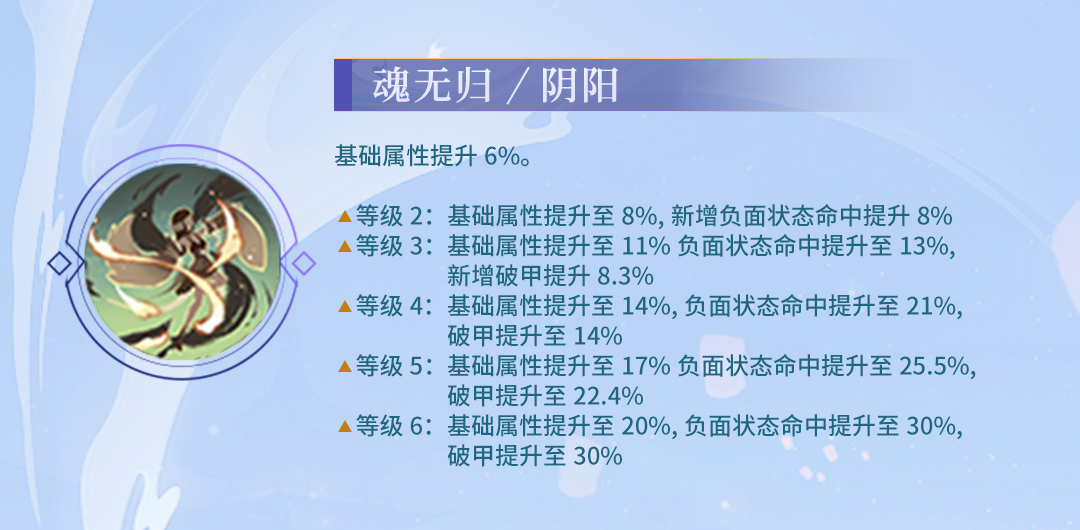 魂无归 / 阴阳

基础属性提升 6%。

▲等级 2：基础属性提升至 8%, 新增负面状态命中提升 8%
▲等级 3：基础属性提升至 11% 负面状态命中提升至 13%, 新增破甲提升 8.3%
▲等级 4：基础属性提升至 14%, 负面状态命中提升至 21%, 破甲提升至 14%
▲等级 5：基础属性提升至 17% 负面状态命中提升至 25.5%, 破甲提升至 22.4%
▲等级 6：基础属性提升至 20%, 负面状态命中提升至 30%, 破甲提升至 30%